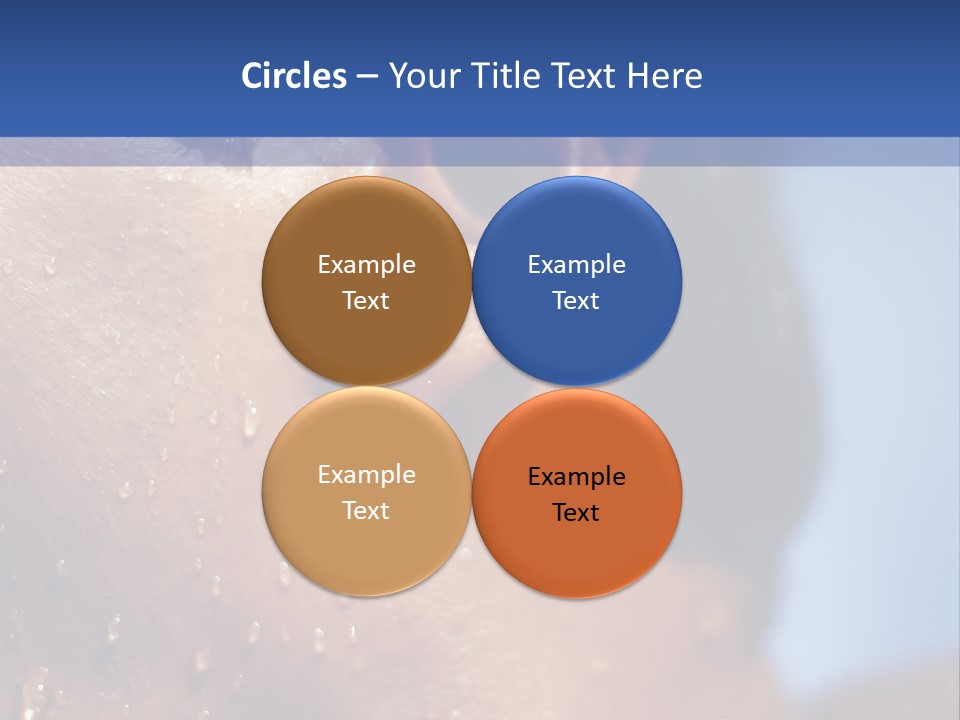 Circles – Your Title Text Here

Example Text

Example Text

Example Text

Example Text